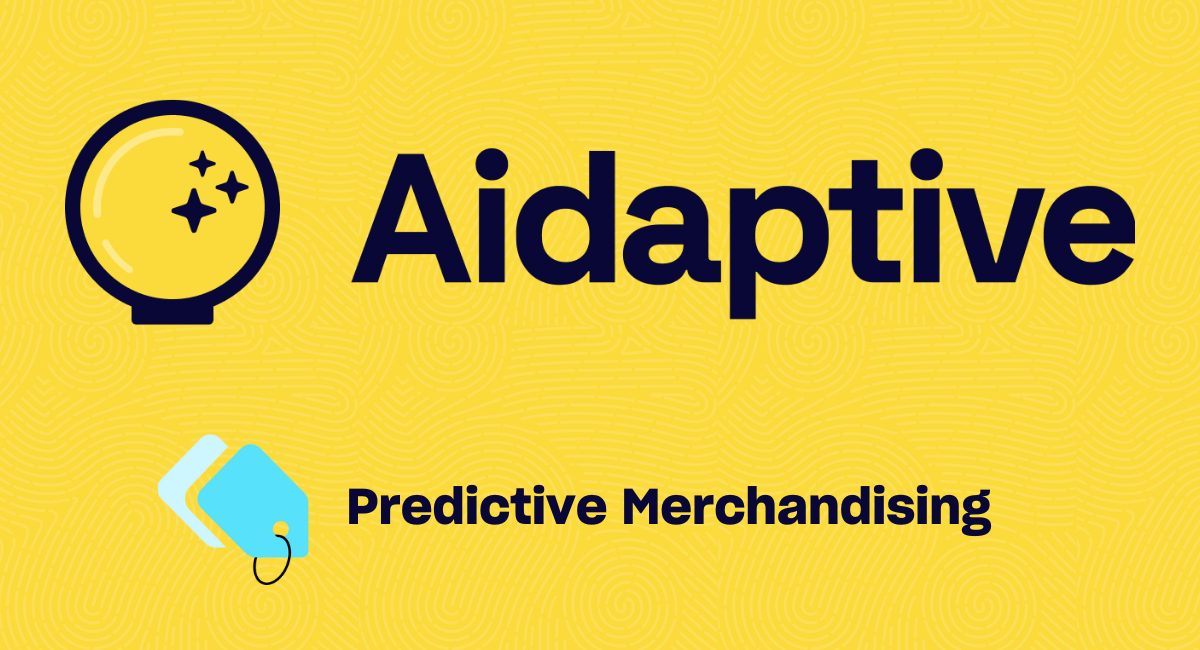 Aidaptive

Predictive Merchandising